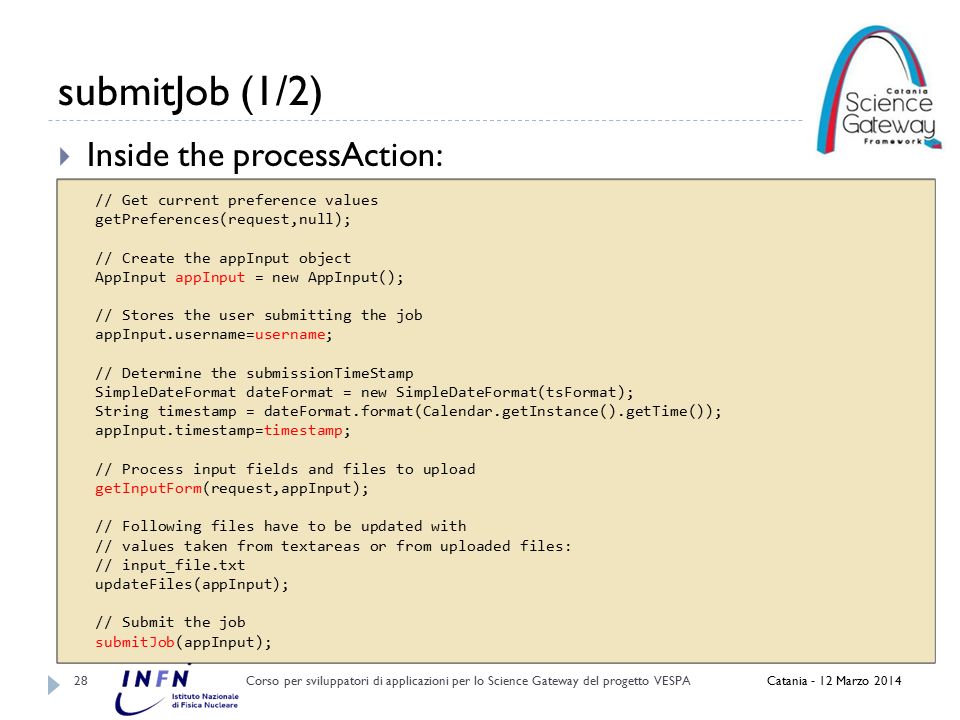 submitJob (1/2)

Catania Science Gateway Framework

Inside the processAction:

// Get current preference values
getPreferences(request,null);

// Create the appInput object
AppInput appInput = new AppInput();

// Stores the user submitting the job
appInput.username=username;

// Determine the submissionTimeStamp
SimpleDateFormat dateFormat = new SimpleDateFormat(tsFormat);
String timestamp = dateFormat.format(Calendar.getInstance().getTime());
appInput.timestamp=timestamp;

// Process input fields and files to upload
getInputForm(request,appInput);

// Following files have to be updated with
// values taken from textareas or from uploaded files:
// input_file.txt
updateFiles(appInput);

// Submit the job
submitJob(appInput);

28 INFN Istituto Nazionale di Fisica Nucleare Corso per sviluppatori di applicazioni per lo Science Gateway del progetto VESPA Catania - 12 Marzo 2014